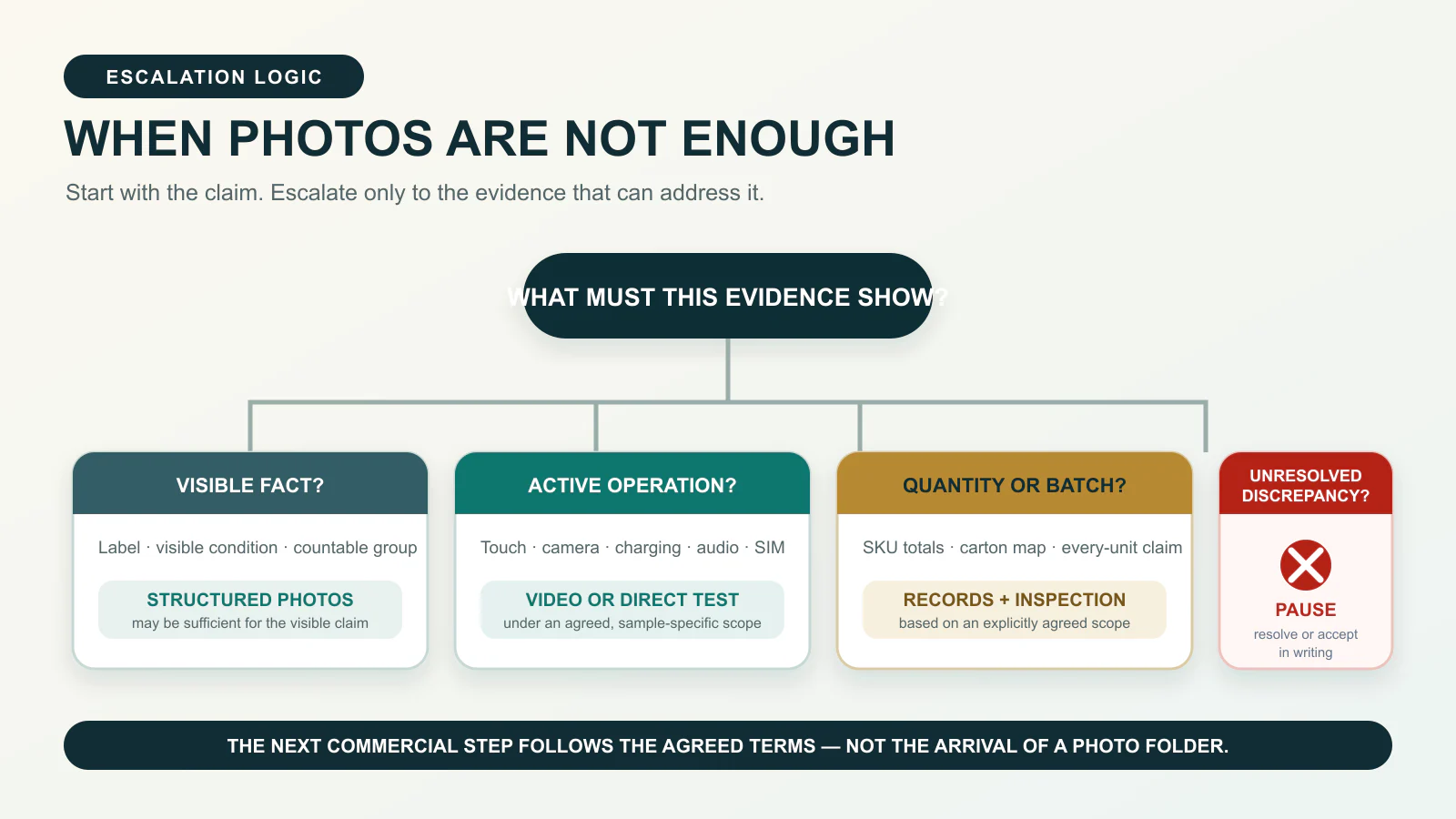 ESCALATION LOGIC

WHEN PHOTOS ARE NOT ENOUGH

Start with the claim. Escalate only to the evidence that can address it.

WHAT MUST THIS EVIDENCE SHOW?

VISIBLE FACT?

Label · visible condition · countable group

STRUCTURED PHOTOS
may be sufficient for the visible claim

ACTIVE OPERATION?

Touch · camera · charging · audio · SIM

VIDEO OR DIRECT TEST
under an agreed, sample-specific scope

QUANTITY OR BATCH?

SKU totals · carton map · every-unit claim

RECORDS + INSPECTION
based on an explicitly agreed scope

UNRESOLVED DISCREPANCY?

PAUSE
resolve or accept in writing

THE NEXT COMMERCIAL STEP FOLLOWS THE AGREED TERMS — NOT THE ARRIVAL OF A PHOTO FOLDER.